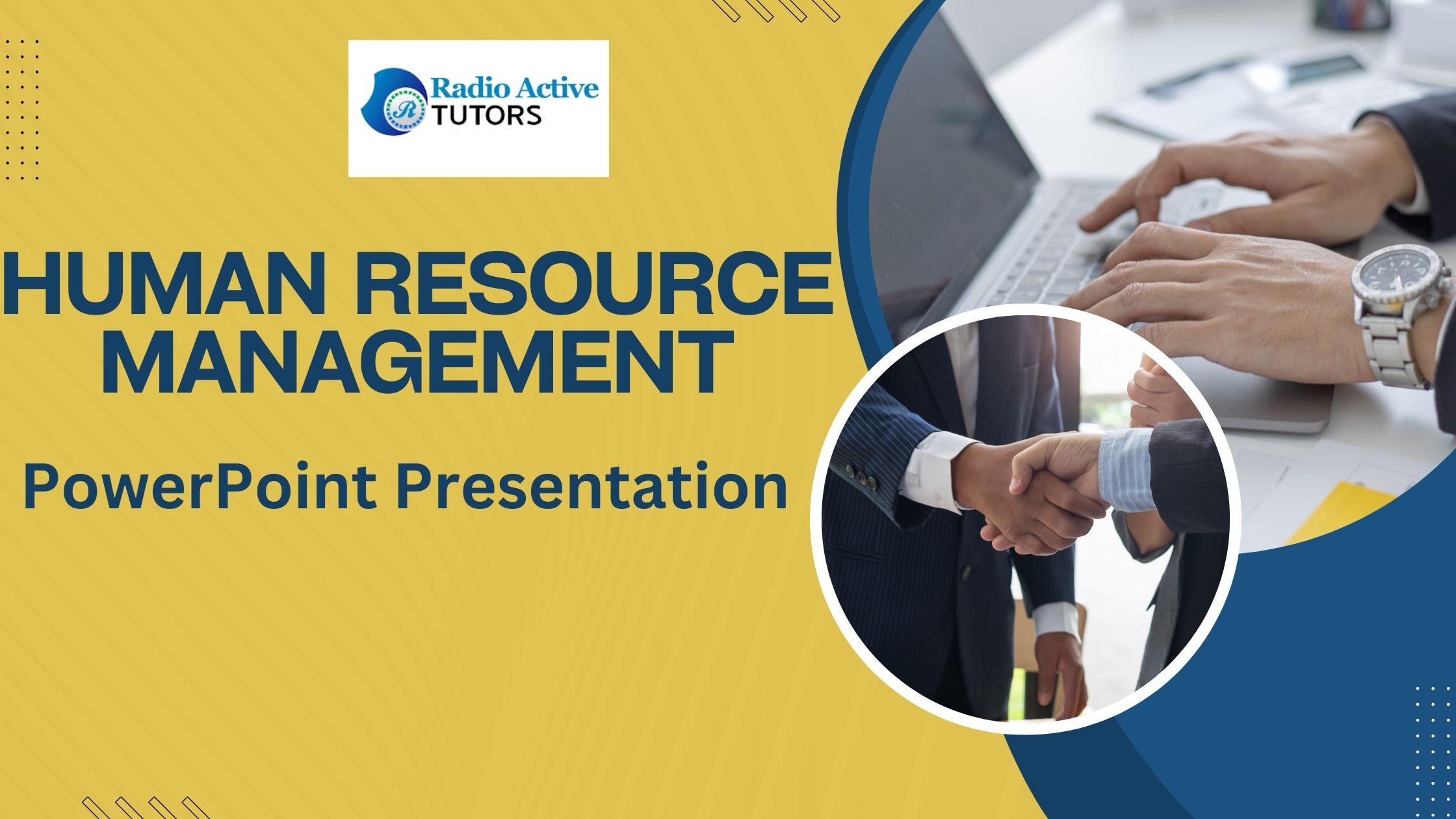 R Radio Active TUTORS

HUMAN RESOURCE MANAGEMENT

PowerPoint Presentation